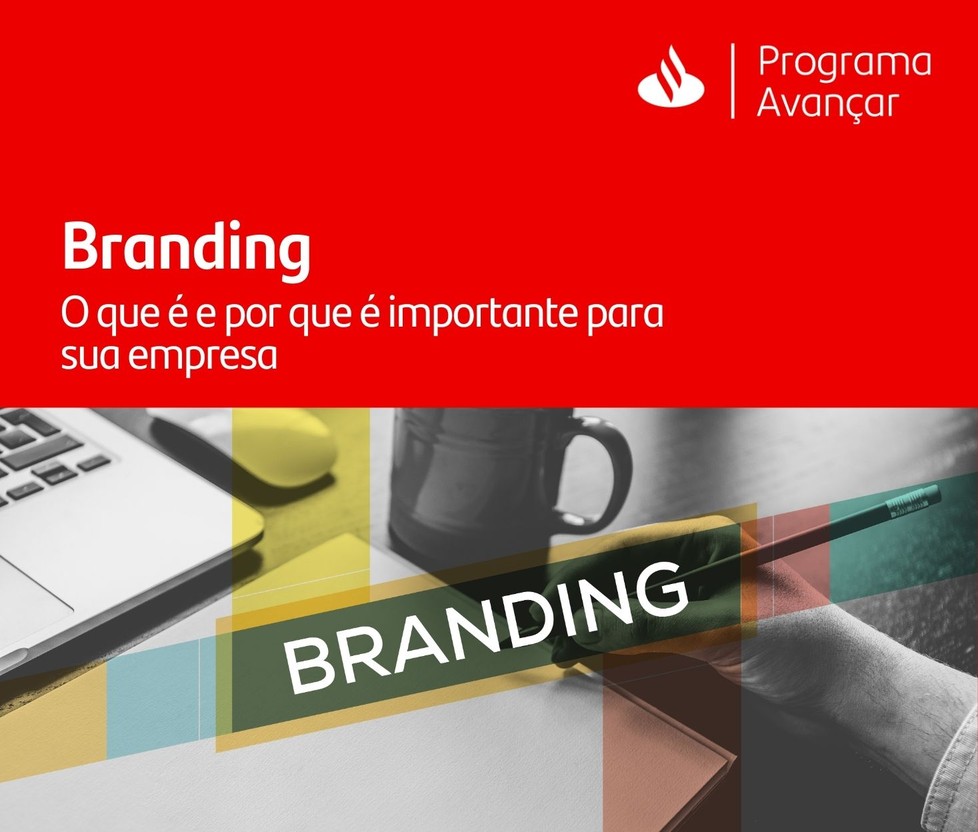 Programa
Avançar

Branding

O que é e por que é importante para sua empresa

BRANDING